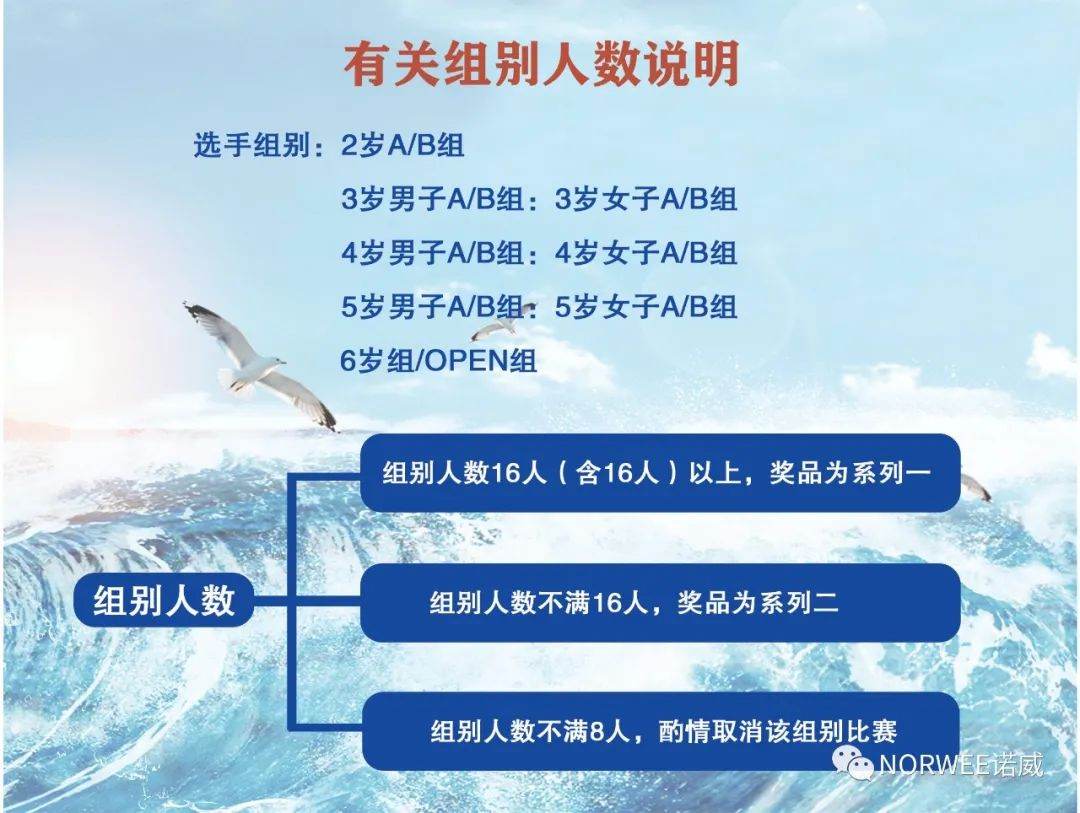 有关组别人数说明

选手组别：2岁A/B组

3岁男子A/B组：3岁女子A/B组

4岁男子A/B组：4岁女子A/B组

5岁男子A/B组：5岁女子A/B组

6岁组/OPEN组

组别人数

组别人数16人（含16人）以上，奖品为系列一

组别人数不满16人，奖品为系列二

组别人数不满8人，酌情取消该组别比赛

NORWEE诺威